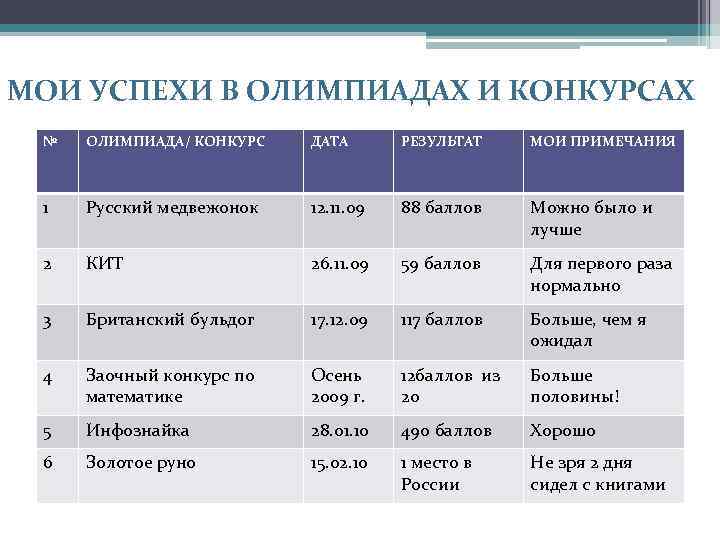 МОИ УСПЕХИ В ОЛИМПИАДАХ И КОНКУРСАХ

| № | ОЛИМПИАДА/ КОНКУРС | ДАТА | РЕЗУЛЬТАТ | МОИ ПРИМЕЧАНИЯ |
|---|---|---|---|---|
| 1 | Русский медвежонок | 12.11.09 | 88 баллов | Можно было и лучше |
| 2 | КИТ | 26.11.09 | 59 баллов | Для первого раза нормально |
| 3 | Британский бульдог | 17.12.09 | 117 баллов | Больше, чем я ожидал |
| 4 | Заочный конкурс по математике | Осень 2009 г. | 12баллов из 20 | Больше половины! |
| 5 | Инфознайка | 28.01.10 | 490 баллов | Хорошо |
| 6 | Золотое руно | 15.02.10 | 1 место в России | Не зря 2 дня сидел с книгами |